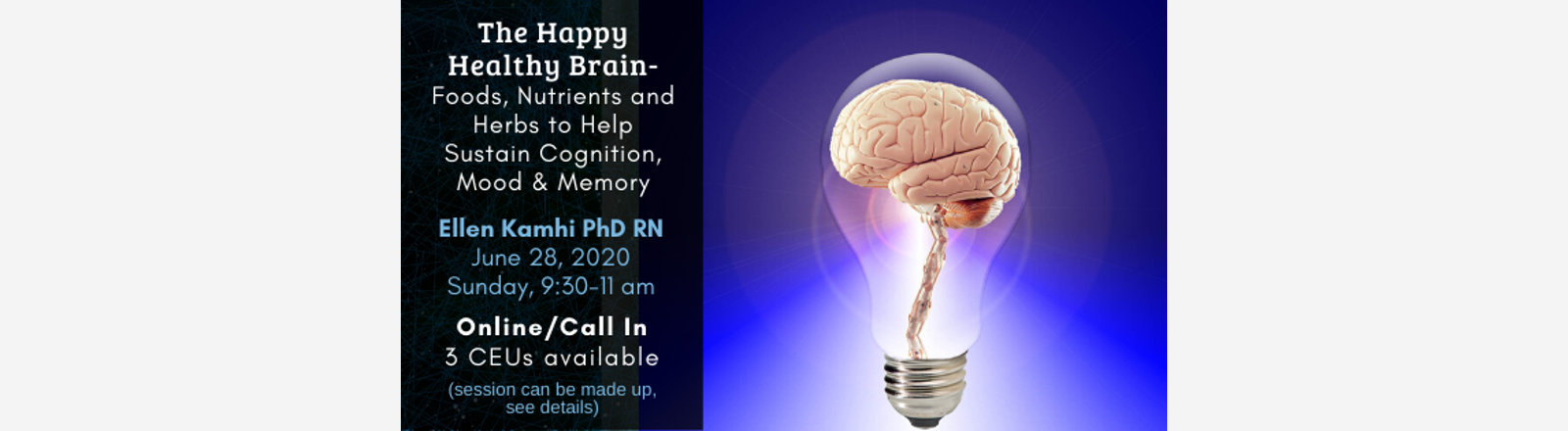 The Happy Healthy Brain-
Foods, Nutrients and Herbs to Help Sustain Cognition, Mood & Memory

Ellen Kamhi PhD RN
June 28, 2020
Sunday, 9:30-11 am

Online/Call In
3 CEUs available
(session can be made up, see details)